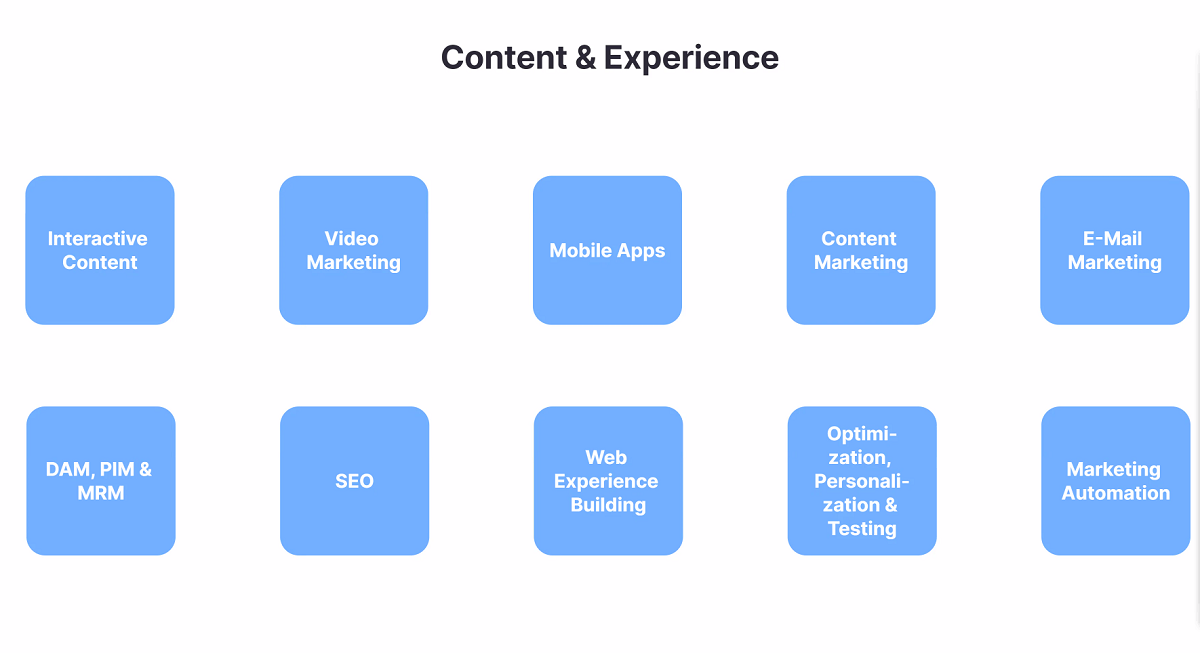 Content & Experience

Interactive Content

Video Marketing

Mobile Apps

Content Marketing

E-Mail Marketing

DAM, PIM & MRM

SEO

Web Experience Building

Optimization, Personalization & Testing

Marketing Automation